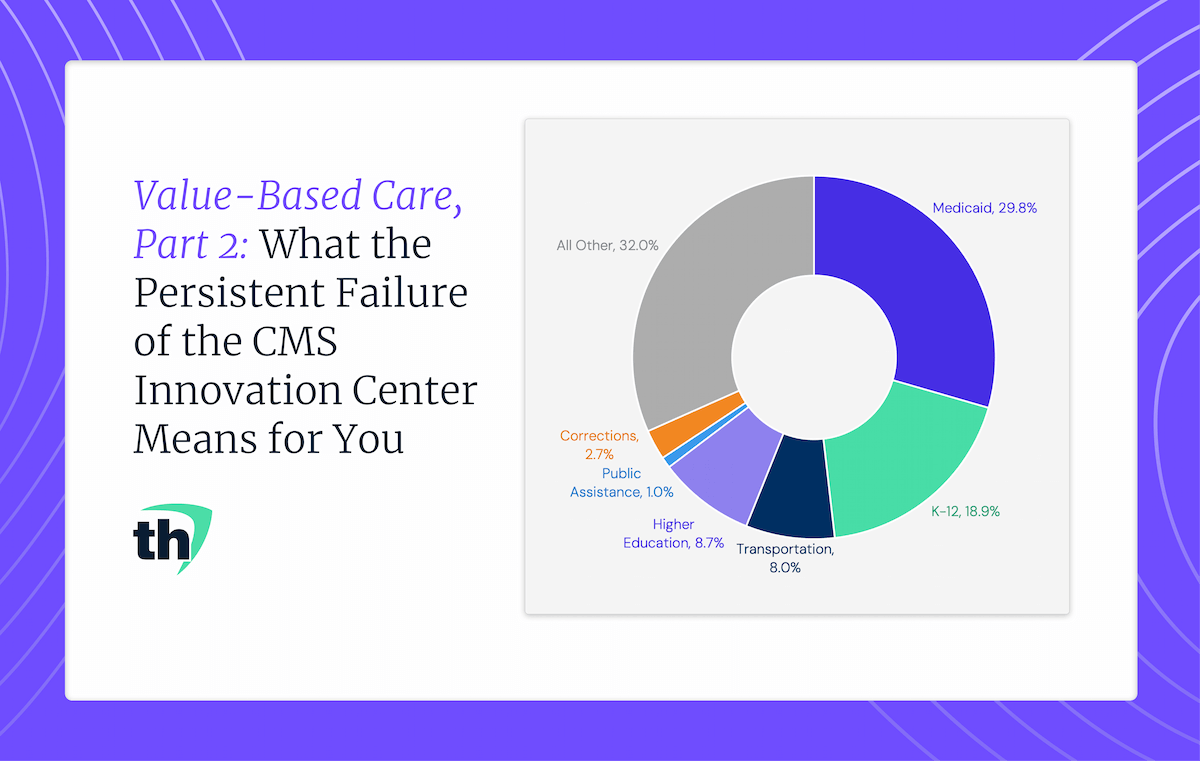 Value-Based Care, Part 2: What the Persistent Failure of the CMS Innovation Center Means for You

th

Medicaid, 29.8%

K-12, 18.9%

Transportation, 8.0%

Higher Education, 8.7%

Public Assistance, 1.0%

Corrections, 2.7%

All Other, 32.0%